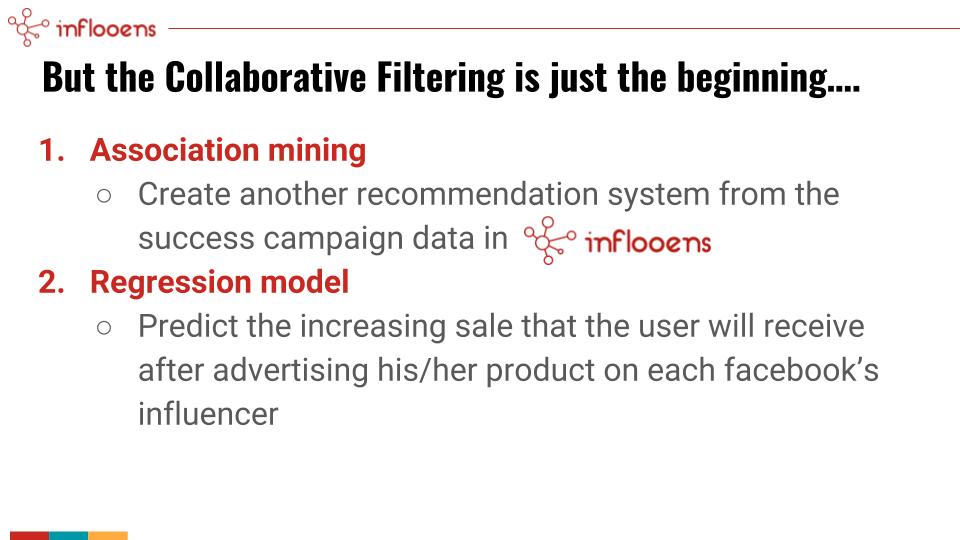 inflooens

But the Collaborative Filtering is just the beginning....

1. Association mining
○ Create another recommendation system from the success campaign data in inflooens
2. Regression model
○ Predict the increasing sale that the user will receive after advertising his/her product on each facebook's influencer